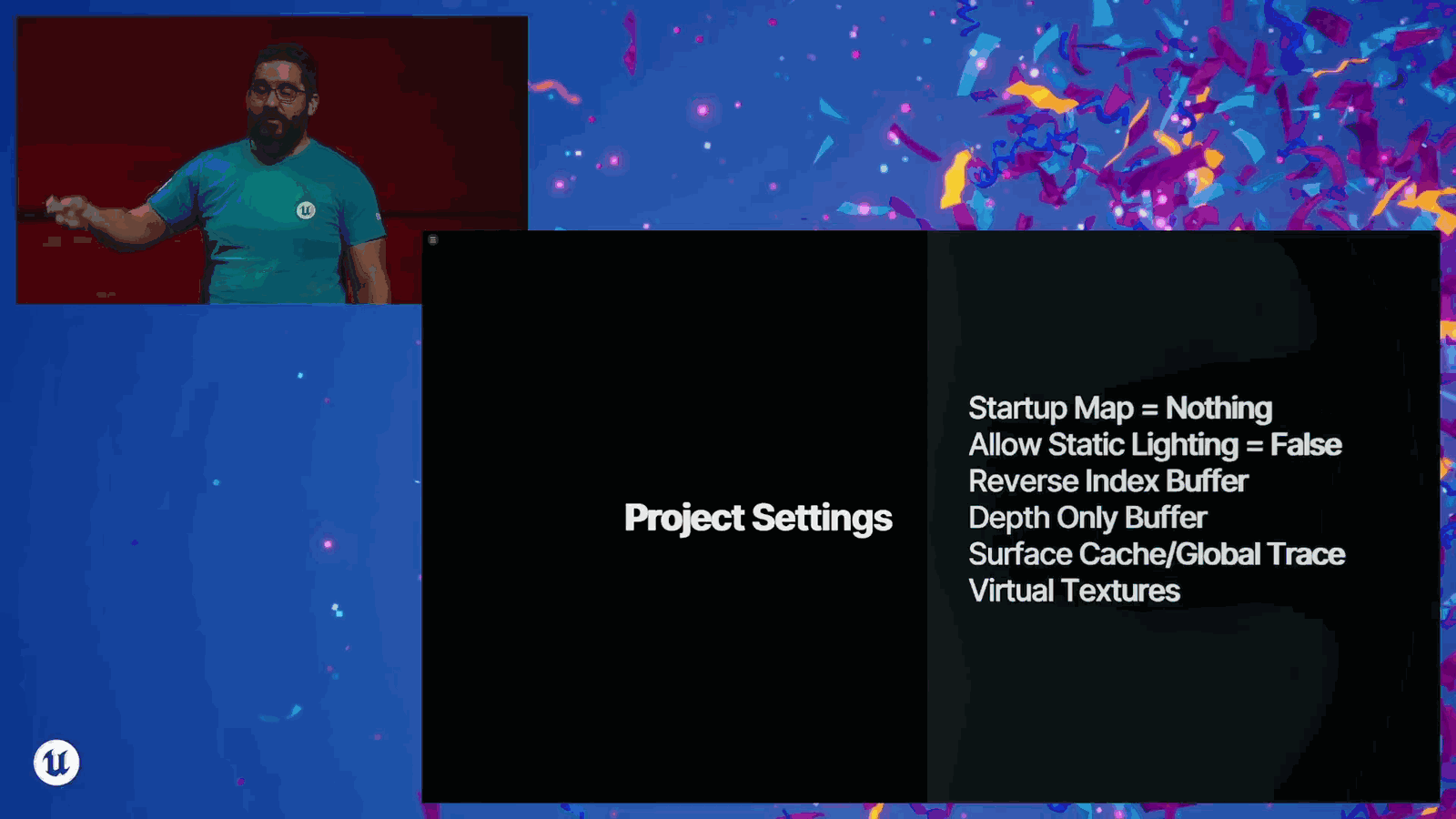 Project Settings

Startup Map = Nothing
Allow Static Lighting = False
Reverse Index Buffer
Depth Only Buffer
Surface Cache/Global Trace
Virtual Textures